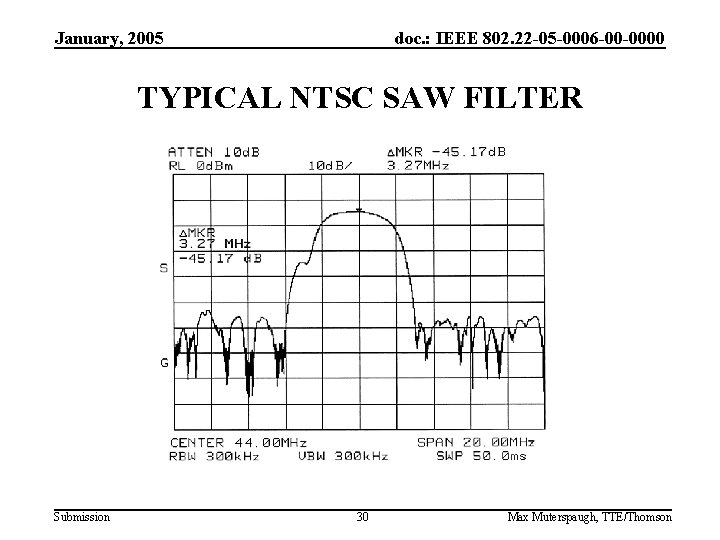 January, 2005

doc.: IEEE 802.22-05-0006-00-0000

TYPICAL NTSC SAW FILTER

ATTEN 10dB
RL 0dBm
10dB/
ΔMKR -45.17dB
3.27MHz

ΔMKR
3.27 MHz
-45.17 dB

S

G

CENTER 44.00MHz
RBW 300kHz
VBW 300kHz
SPAN 20.00MHz
SWP 50.0ms

Submission

30

Max Muterspaugh, TTE/Thomson